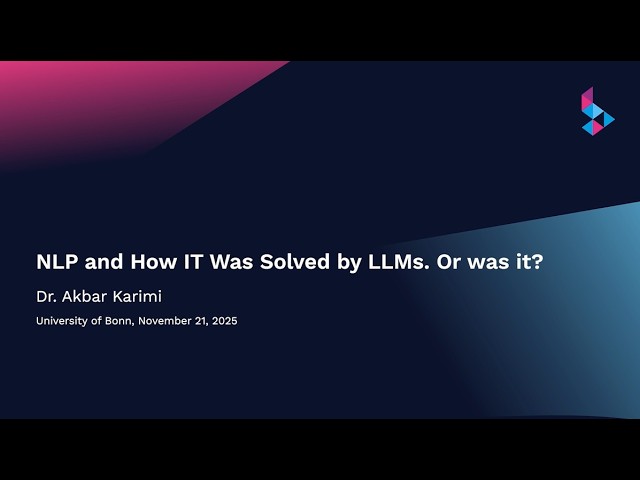 NLP and How IT Was Solved by LLMs. Or was it?

Dr. Akbar Karimi

University of Bonn, November 21, 2025